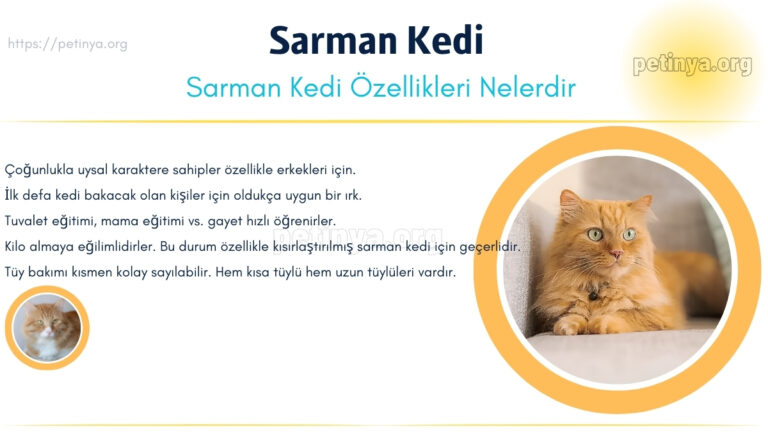 https://petinya.org

Sarman Kedi

Sarman Kedi Özellikleri Nelerdir

petinya.org

Çoğunlukla uysal karaktere sahipler özellikle erkekleri için.

İlk defa kedi bakacak olan kişiler için oldukça uygun bir ırk.

Tuvalet eğitimi, mama eğitimi vs. gayet hızlı öğrenirler.

Kilo almaya eğilimlidirler. Bu durum özellikle kısırlaştırılmış sarman kedi için geçerlidir.

Tüy bakımı kısmen kolay sayılabilir. Hem kısa tüylü hem uzun tüylüleri vardır.

petinya.org